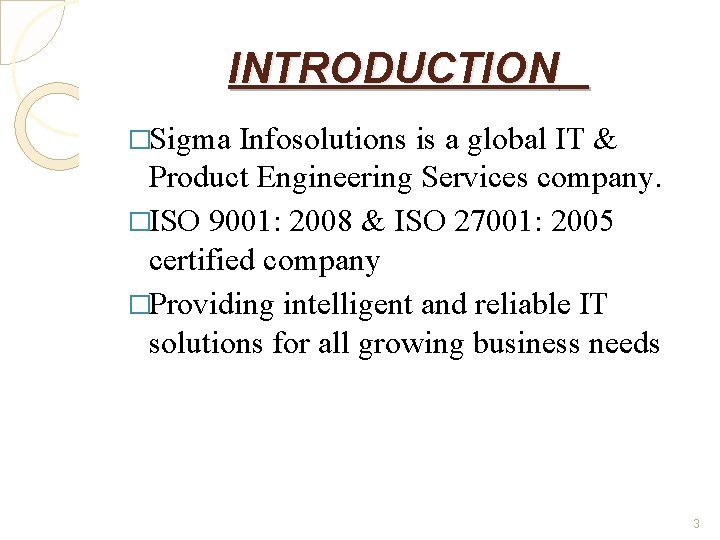 INTRODUCTION

□Sigma Infosolutions is a global IT & Product Engineering Services company.

□ISO 9001: 2008 & ISO 27001: 2005 certified company

□Providing intelligent and reliable IT solutions for all growing business needs

3